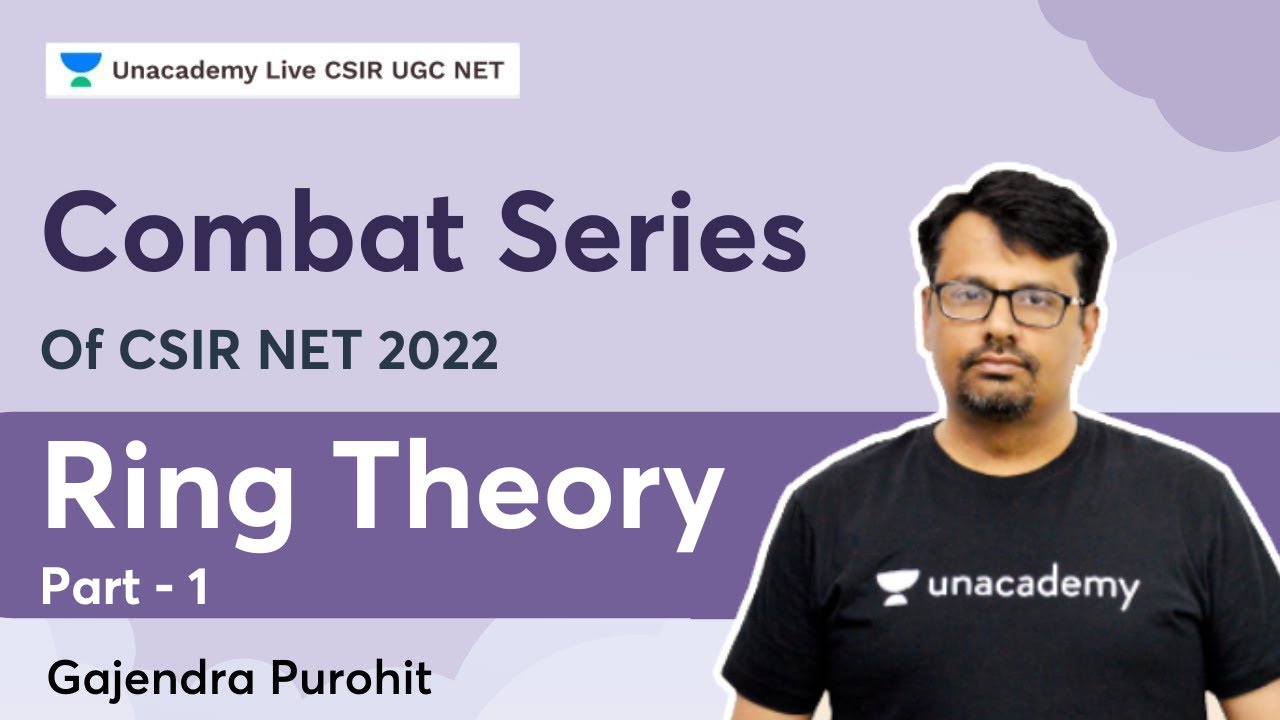 Unacademy Live CSIR UGC NET

Combat Series

Of CSIR NET 2022

Ring Theory

Part - 1

Gajendra Purohit

unacademy